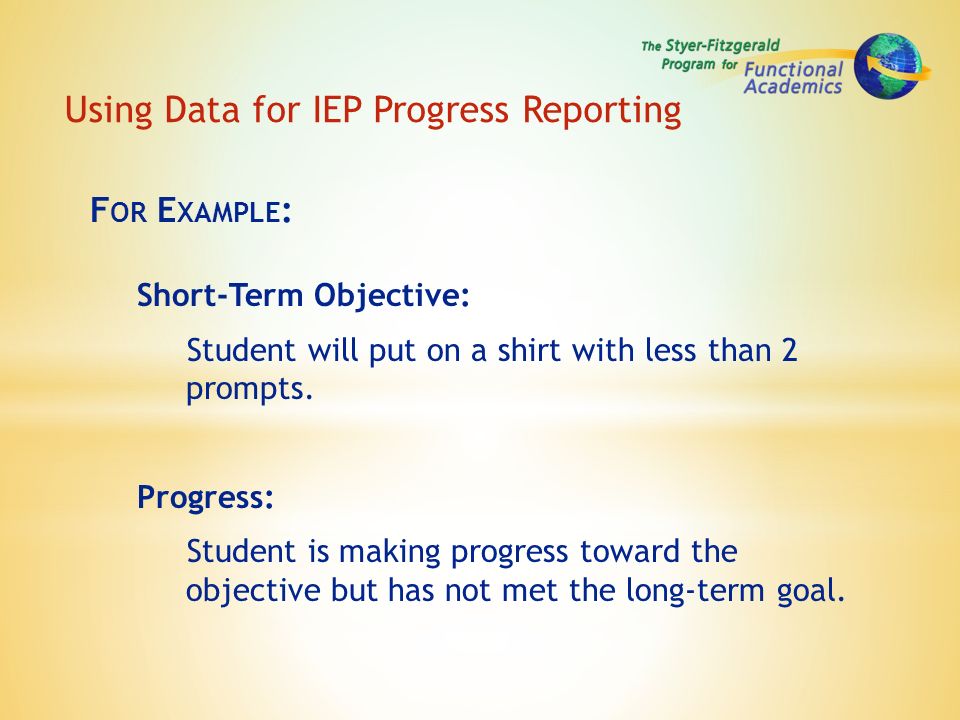 The Styer-Fitzgerald Program for Functional Academics

Using Data for IEP Progress Reporting

FOR EXAMPLE:

Short-Term Objective:

Student will put on a shirt with less than 2 prompts.

Progress:

Student is making progress toward the objective but has not met the long-term goal.